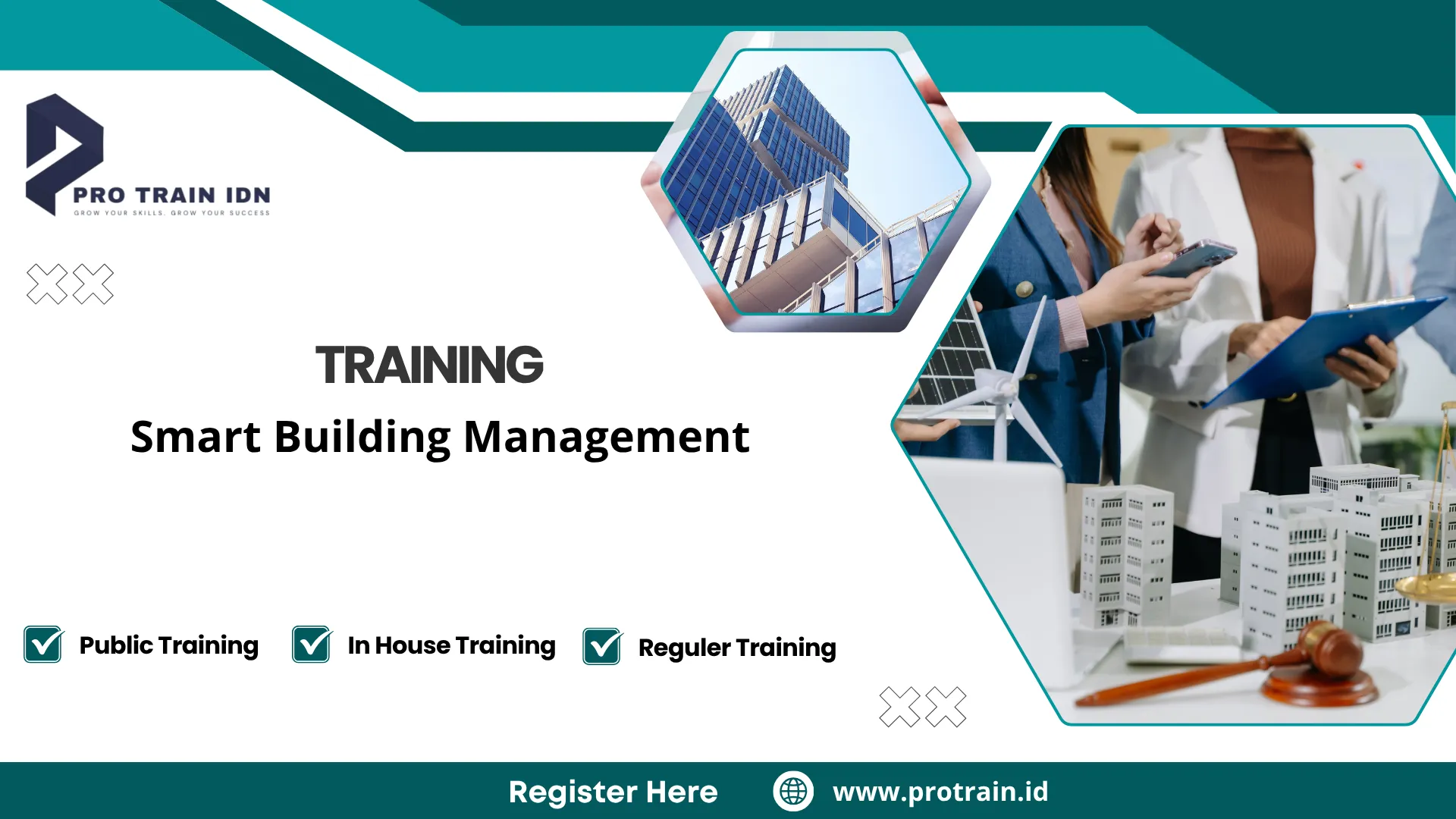 PRO TRAIN IDN
GROW YOUR SKILLS, GROW YOUR SUCCESS

TRAINING
Smart Building Management

Public Training
In House Training
Reguler Training

Register Here
www.protrain.id